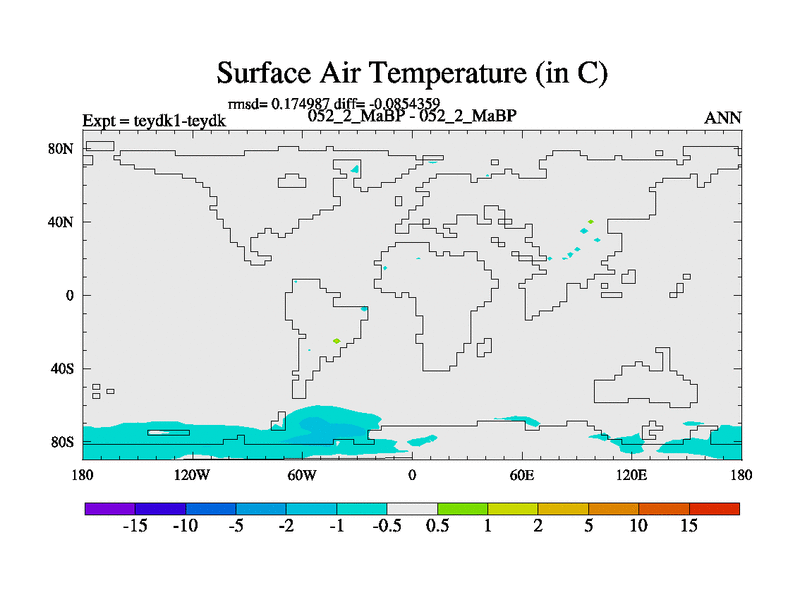 Surface Air Temperature (in C)

rmsd= 0.174987 diff= -0.0854359

Expt = teydk1-teydk

052_2_MaBP - 052_2_MaBP

ANN

80N
40N
0
40S
80S

180
120W
60W
0
60E
120E
180

-15 -10 -5 -2 -1 -0.5 0.5 1 2 5 10 15